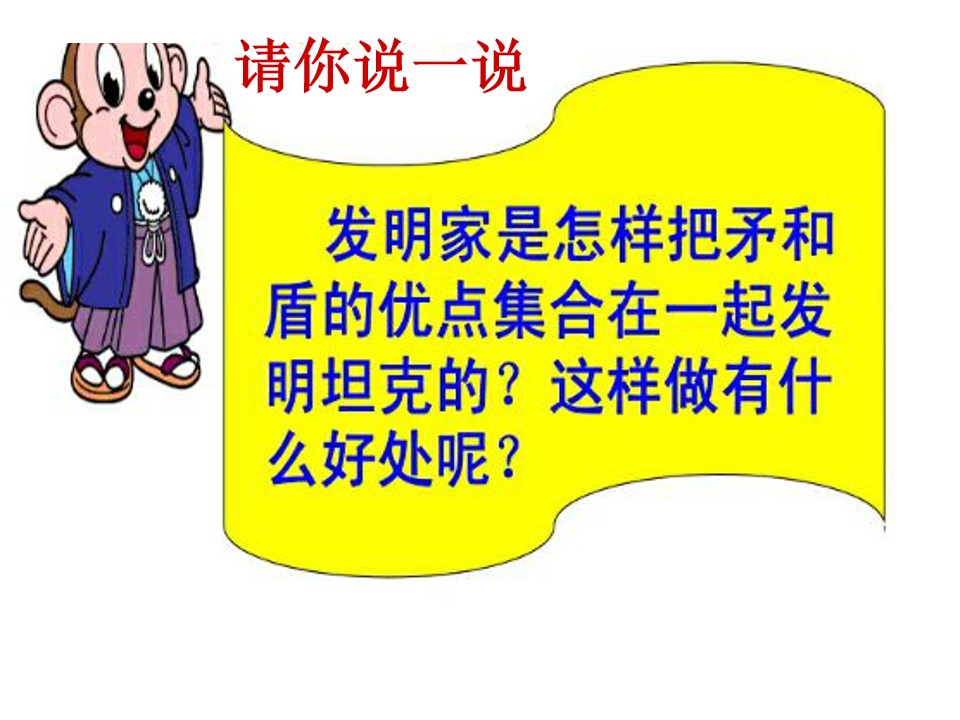 请你说一说

发明家是怎样把矛和盾的优点集合在一起发明坦克的？这样做有什么好处呢？